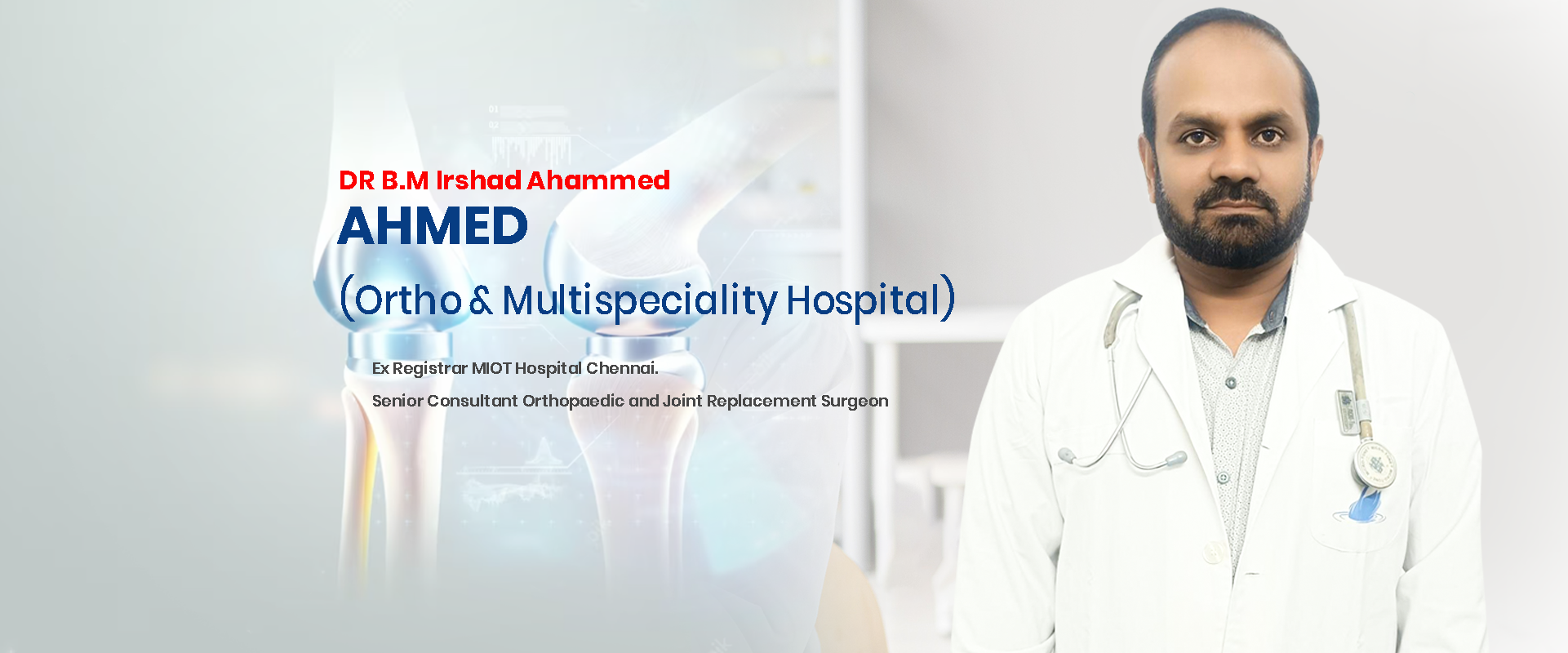 DR B.M Irshad Ahammed

AHMED

(Ortho & Multispeciality Hospital)

Ex Registrar MIOT Hospital Chennai.

Senior Consultant Orthopaedic and Joint Replacement Surgeon